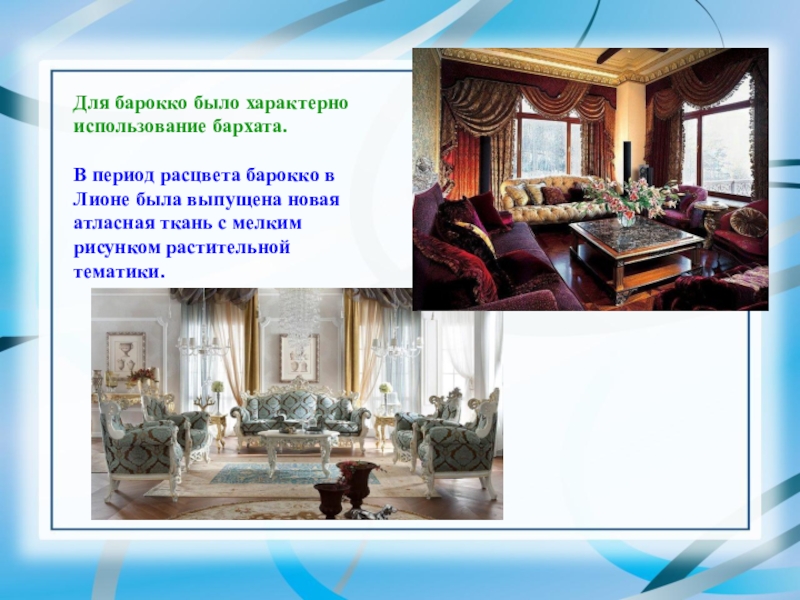 Для барокко было характерно использование бархата.

В период расцвета барокко в Лионе была выпущена новая атласная ткань с мелким рисунком растительной тематики.